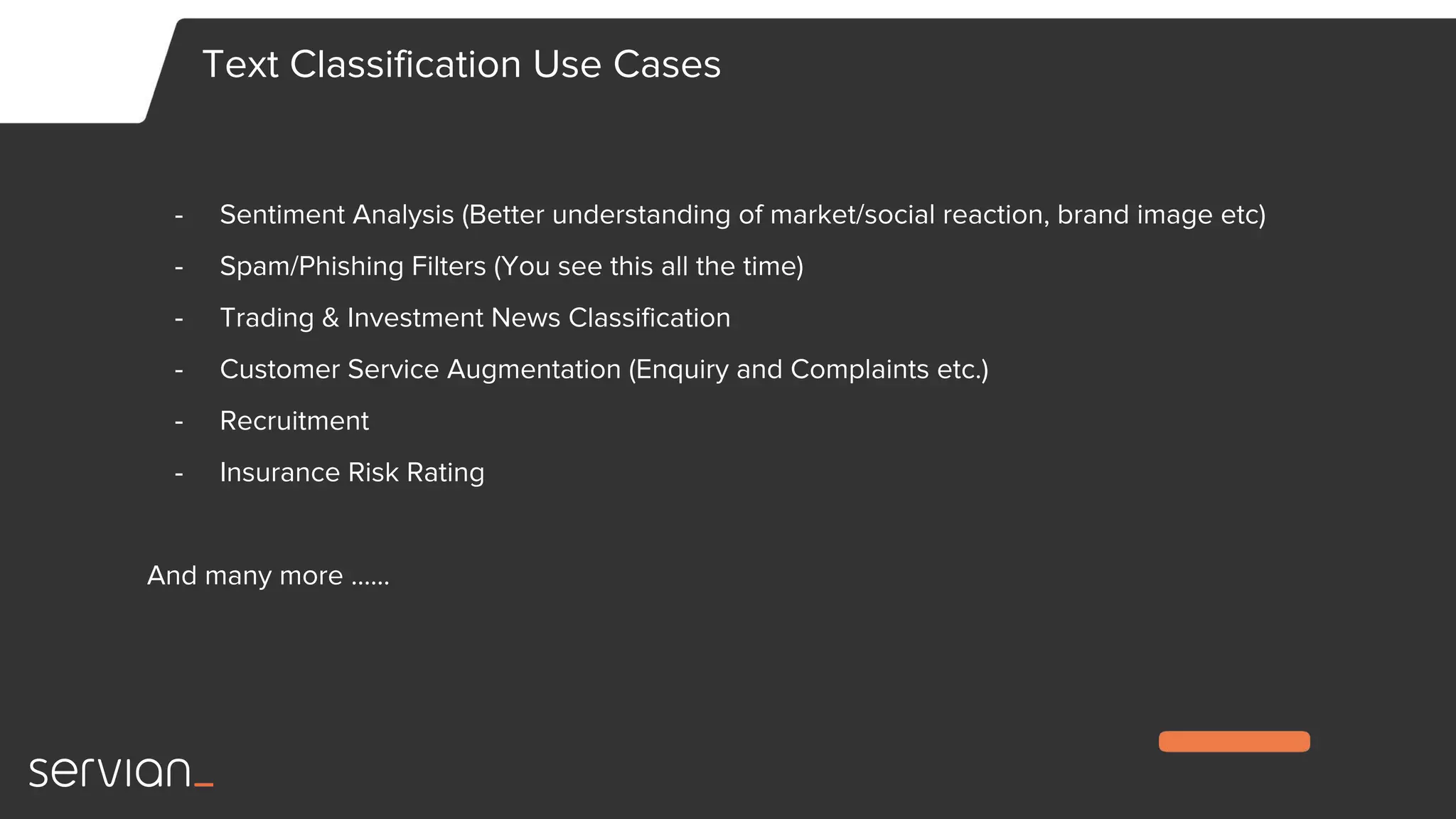 Text Classification Use Cases

- Sentiment Analysis (Better understanding of market/social reaction, brand image etc)
- Spam/Phishing Filters (You see this all the time)
- Trading & Investment News Classification
- Customer Service Augmentation (Enquiry and Complaints etc.)
- Recruitment
- Insurance Risk Rating

And many more ……

servian_